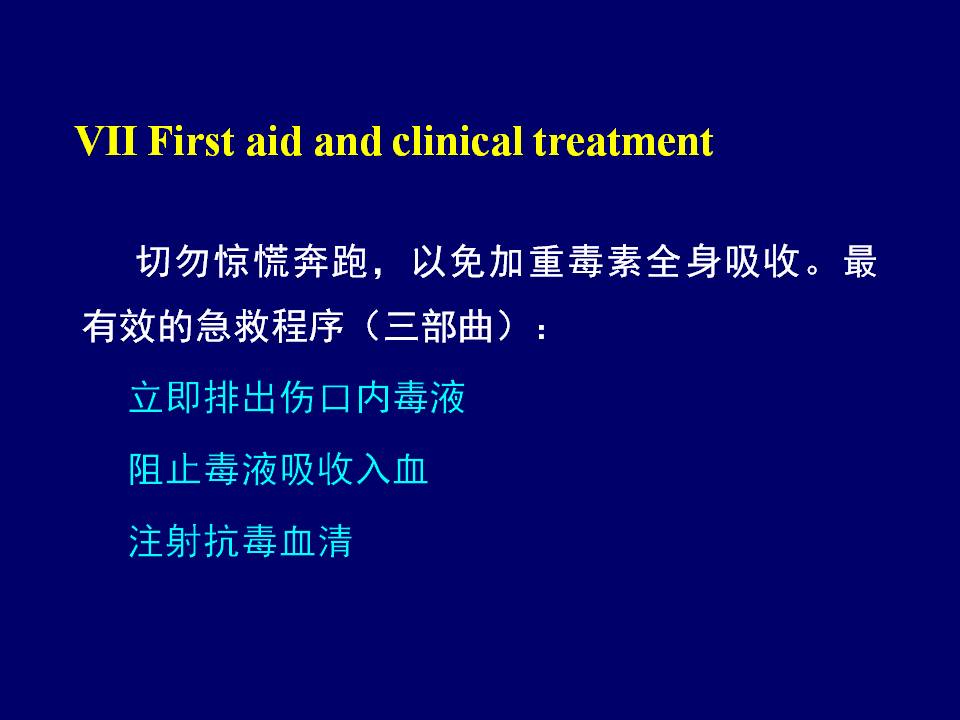 VII First aid and clinical treatment

切勿惊慌奔跑，以免加重毒素全身吸收。最有效的急救程序（三部曲）：

立即排出伤口内毒液

阻止毒液吸收入血

注射抗毒血清